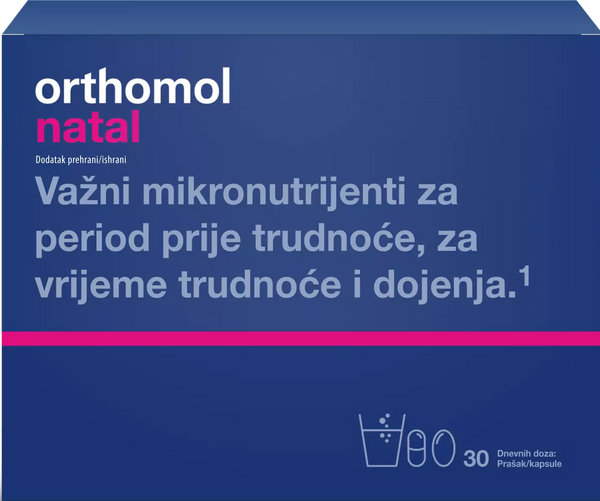 orthomol
natal

Dodatak prehrani/ishrani

Važni mikronutrijenti za period prije trudnoće, za vrijeme trudnoće i dojenja.$^1$

30 Dnevnih doza: Prašak/kapsule